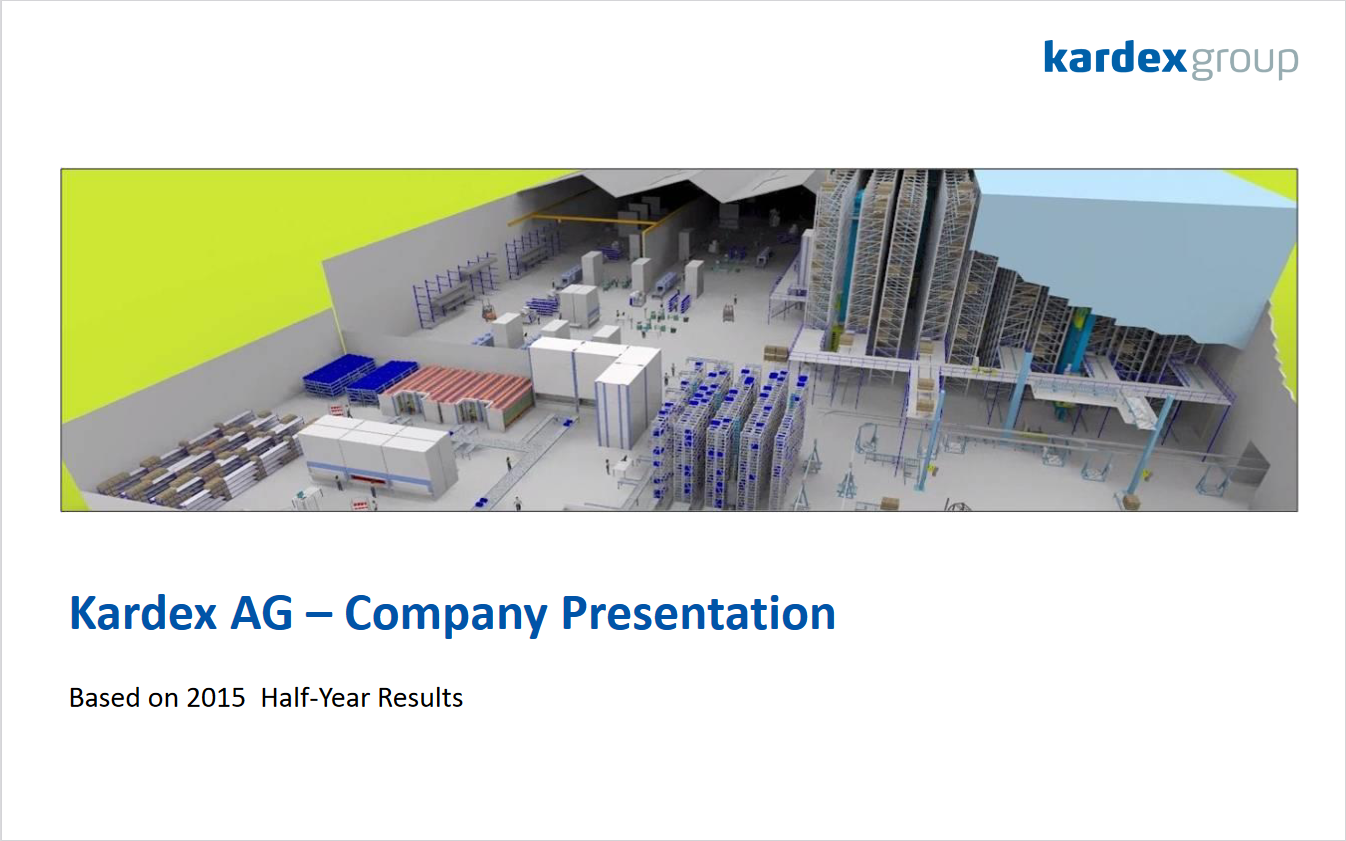 kardexgroup

Kardex AG – Company Presentation

Based on 2015  Half-Year Results